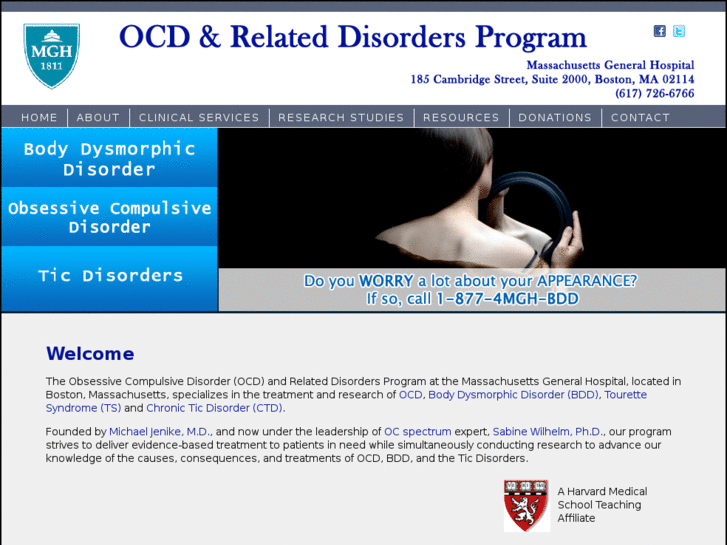 MGH
1811

OCD & Related Disorders Program

Massachusetts General Hospital
185 Cambridge Street, Suite 2000, Boston, MA 02114
(617) 726-6766

HOME | ABOUT | CLINICAL SERVICES | RESEARCH STUDIES | RESOURCES | DONATIONS | CONTACT

Body Dysmorphic Disorder

Obsessive Compulsive Disorder

Tic Disorders

Do you WORRY a lot about your APPEARANCE?
If so, call 1-877-4MGH-BDD

Welcome

The Obsessive Compulsive Disorder (OCD) and Related Disorders Program at the Massachusetts General Hospital, located in Boston, Massachusetts, specializes in the treatment and research of OCD, Body Dysmorphic Disorder (BDD), Tourette Syndrome (TS) and Chronic Tic Disorder (CTD).

Founded by Michael Jenike, M.D., and now under the leadership of OC spectrum expert, Sabine Wilhelm, Ph.D., our program strives to deliver evidence-based treatment to patients in need while simultaneously conducting research to advance our knowledge of the causes, consequences, and treatments of OCD, BDD, and the Tic Disorders.

A Harvard Medical School Teaching Affiliate